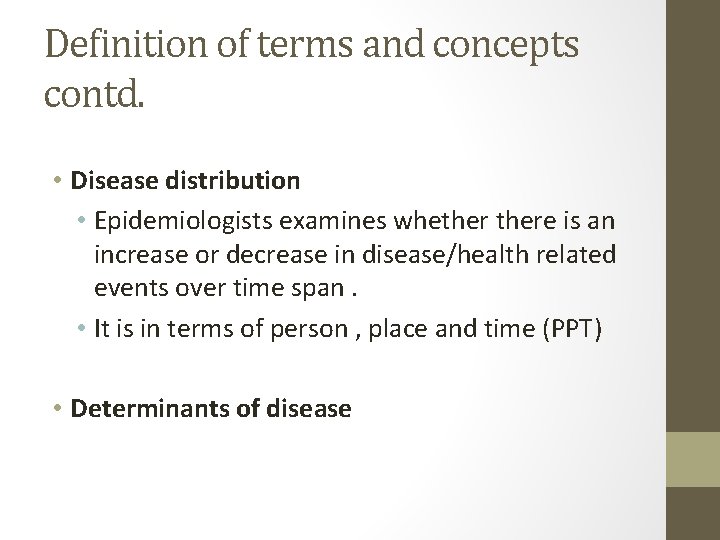 Definition of terms and concepts contd.

• Disease distribution
  • Epidemiologists examines whether there is an increase or decrease in disease/health related events over time span .
  • It is in terms of person , place and time (PPT)

• Determinants of disease